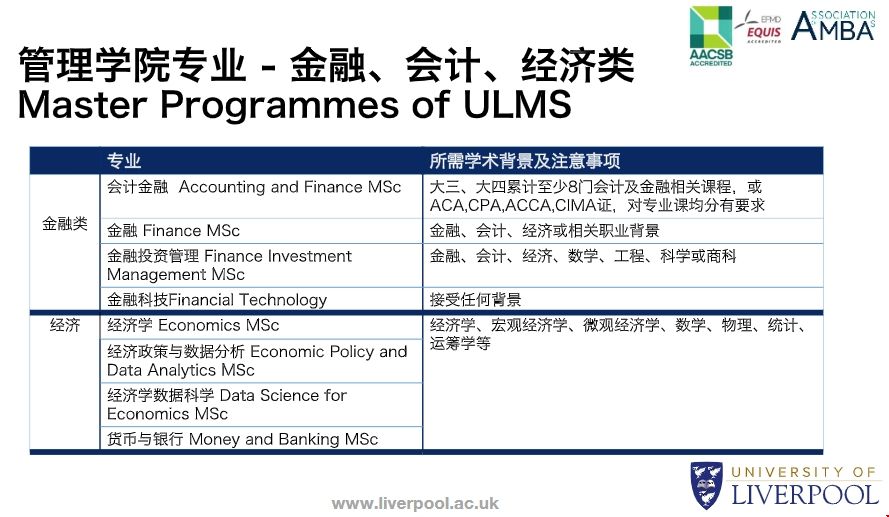 AACSB ACCREDITED
EFMD EQUIS ACCREDITED
ASSOCIATION AMBA

管理学院专业 - 金融、会计、经济类
Master Programmes of ULMS

| | 专业 | 所需学术背景及注意事项 |
|---|---|---|
| 金融类 | 会计金融 Accounting and Finance MSc | 大三、大四累计至少8门会计及金融相关课程，或ACA,CPA,ACCA,CIMA证，对专业课均分有要求 |
| | 金融 Finance MSc | 金融、会计、经济或相关职业背景 |
| | 金融投资管理 Finance Investment Management MSc | 金融、会计、经济、数学、工程、科学或商科 |
| | 金融科技Financial Technology | 接受任何背景 |
| 经济 | 经济学 Economics MSc | 经济学、宏观经济学、微观经济学、数学、物理、统计、运筹学等 |
| | 经济政策与数据分析 Economic Policy and Data Analytics MSc | |
| | 经济学数据科学 Data Science for Economics MSc | |
| | 货币与银行 Money and Banking MSc | |

www.liverpool.ac.uk

UNIVERSITY OF LIVERPOOL